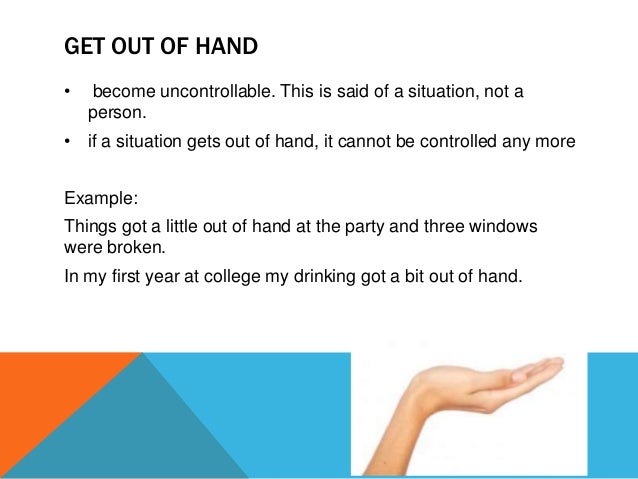 GET OUT OF HAND

• become uncontrollable. This is said of a situation, not a person.
• if a situation gets out of hand, it cannot be controlled any more

Example:

Things got a little out of hand at the party and three windows were broken.

In my first year at college my drinking got a bit out of hand.